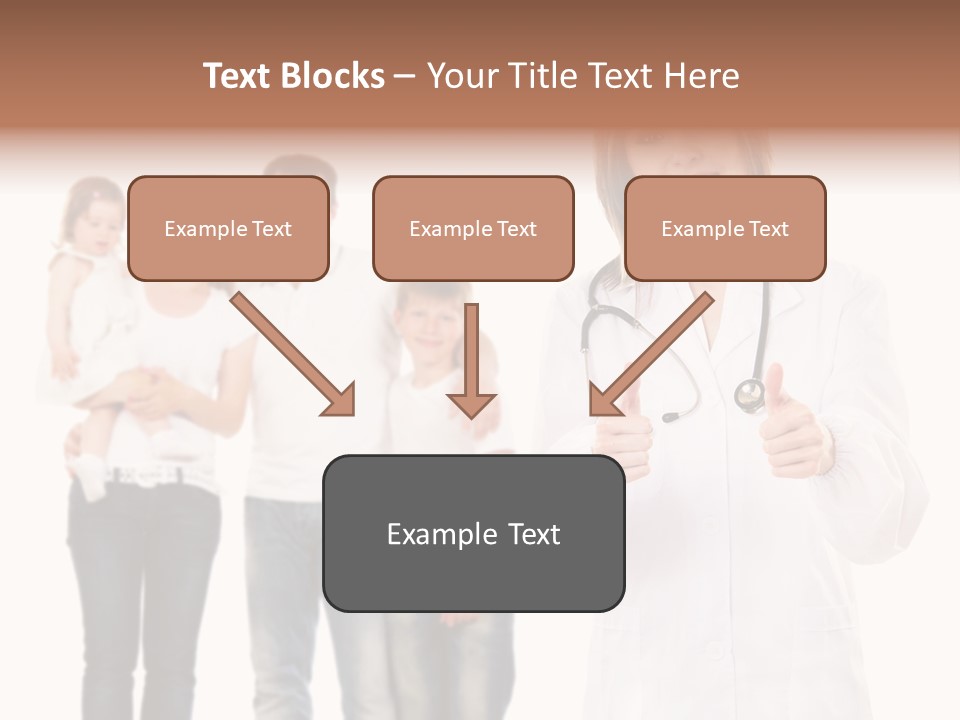 Text Blocks – Your Title Text Here

Example Text

Example Text

Example Text

Example Text